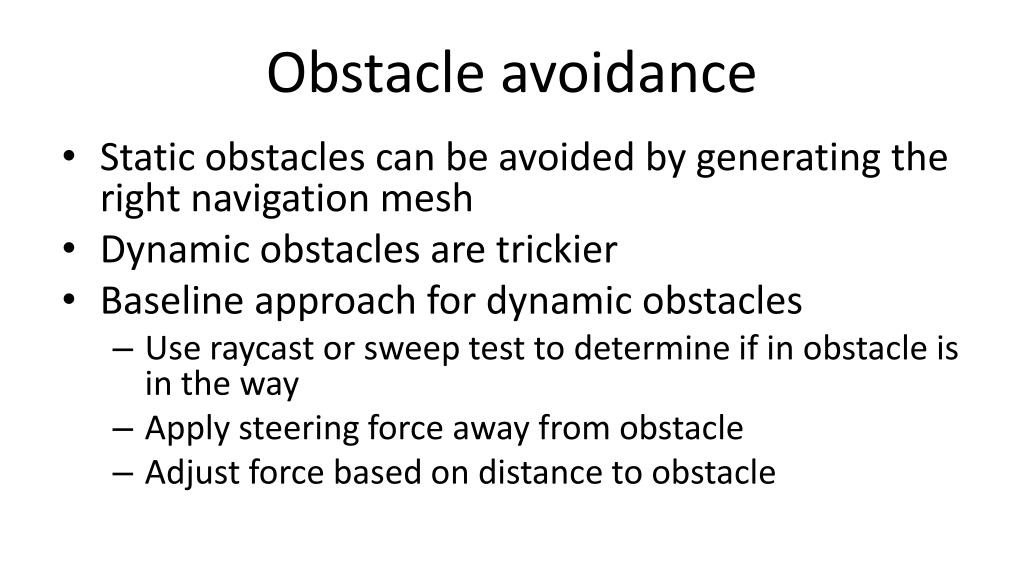 Obstacle avoidance

• Static obstacles can be avoided by generating the right navigation mesh
• Dynamic obstacles are trickier
• Baseline approach for dynamic obstacles
– Use raycast or sweep test to determine if in obstacle is in the way
– Apply steering force away from obstacle
– Adjust force based on distance to obstacle